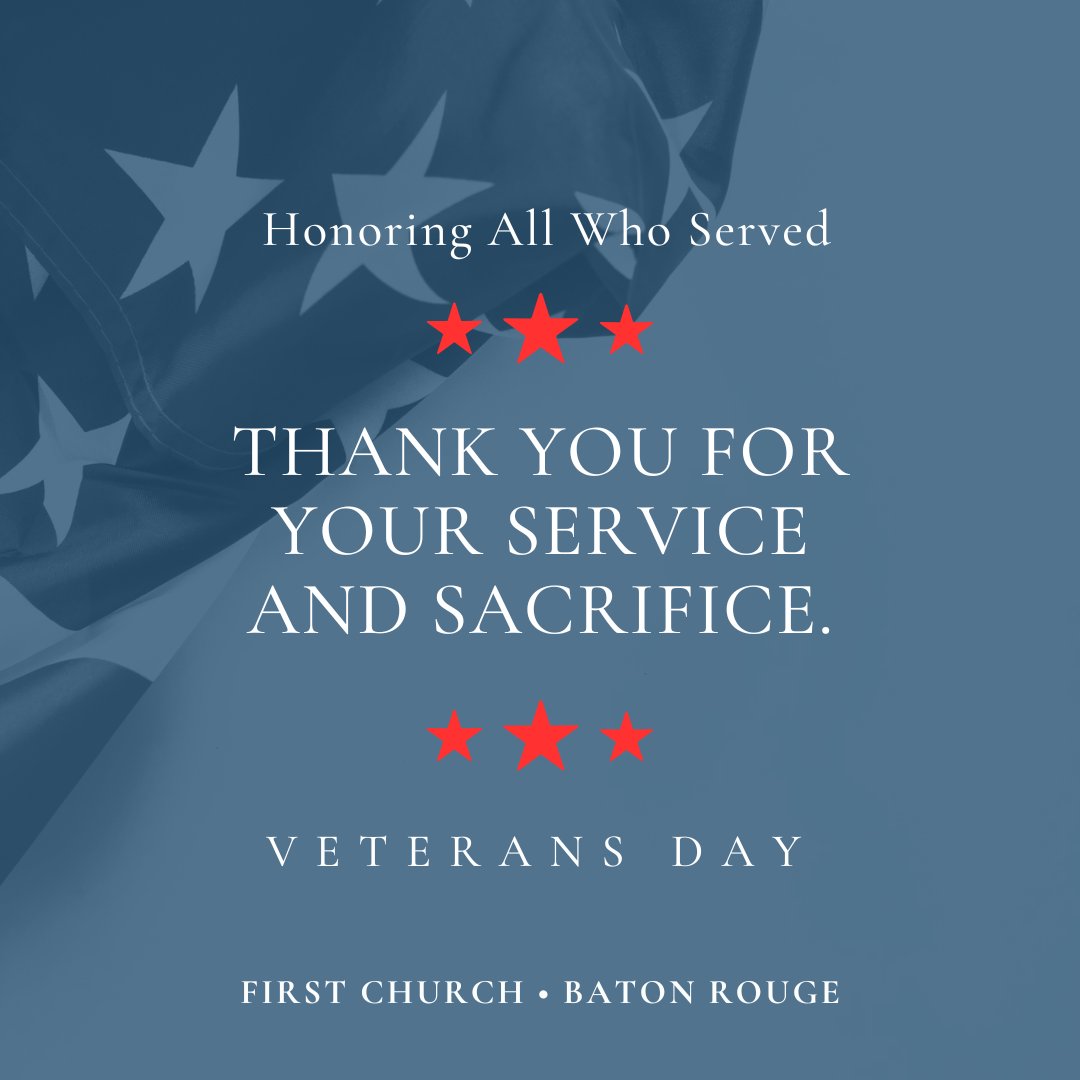 Honoring All Who Served

THANK YOU FOR YOUR SERVICE AND SACRIFICE.

VETERANS DAY

FIRST CHURCH • BATON ROUGE